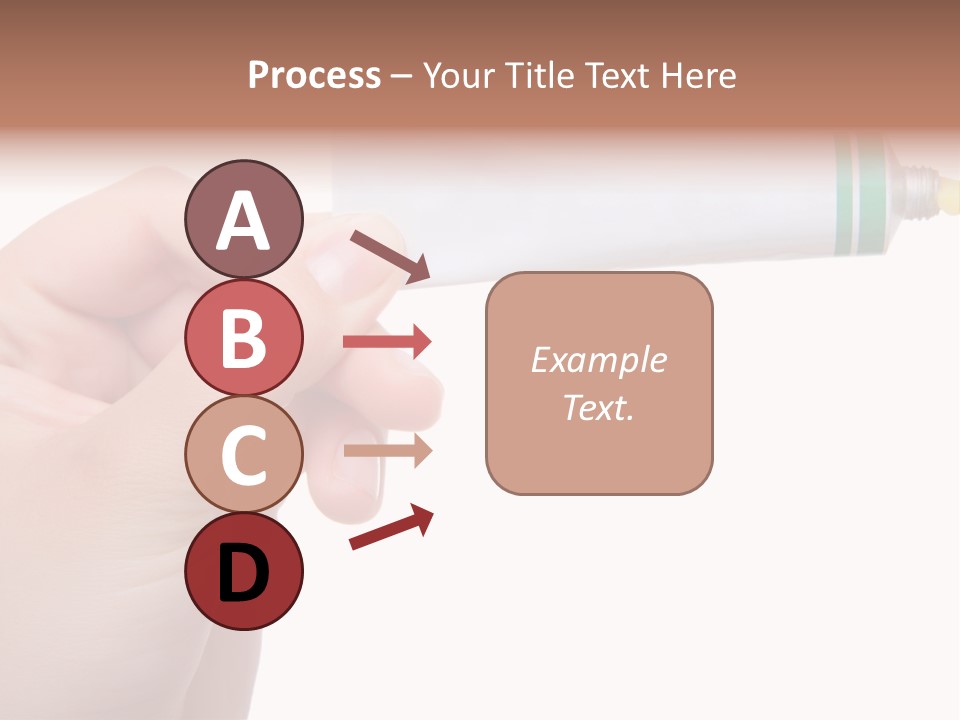 Process – Your Title Text Here

A

B

C

D

Example Text.